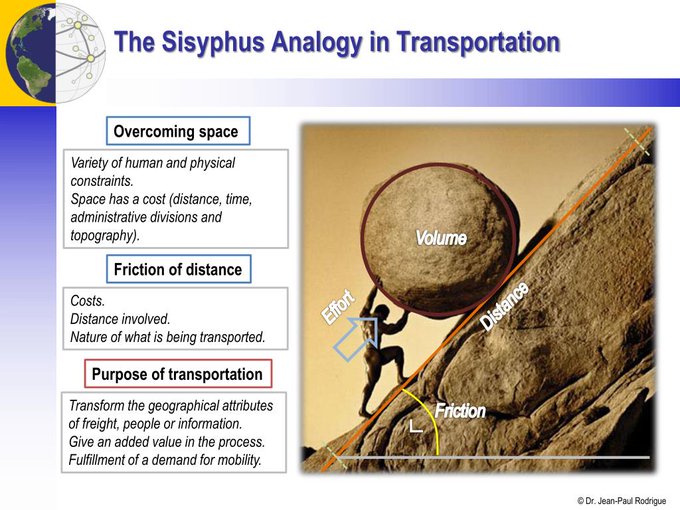 The Sisyphus Analogy in Transportation

Overcoming space

Variety of human and physical constraints.
Space has a cost (distance, time, administrative divisions and topography).

Friction of distance

Costs.
Distance involved.
Nature of what is being transported.

Purpose of transportation

Transform the geographical attributes of freight, people or information.
Give an added value in the process.
Fulfillment of a demand for mobility.

Volume

Effort

Distance

Friction

© Dr. Jean-Paul Rodrigue